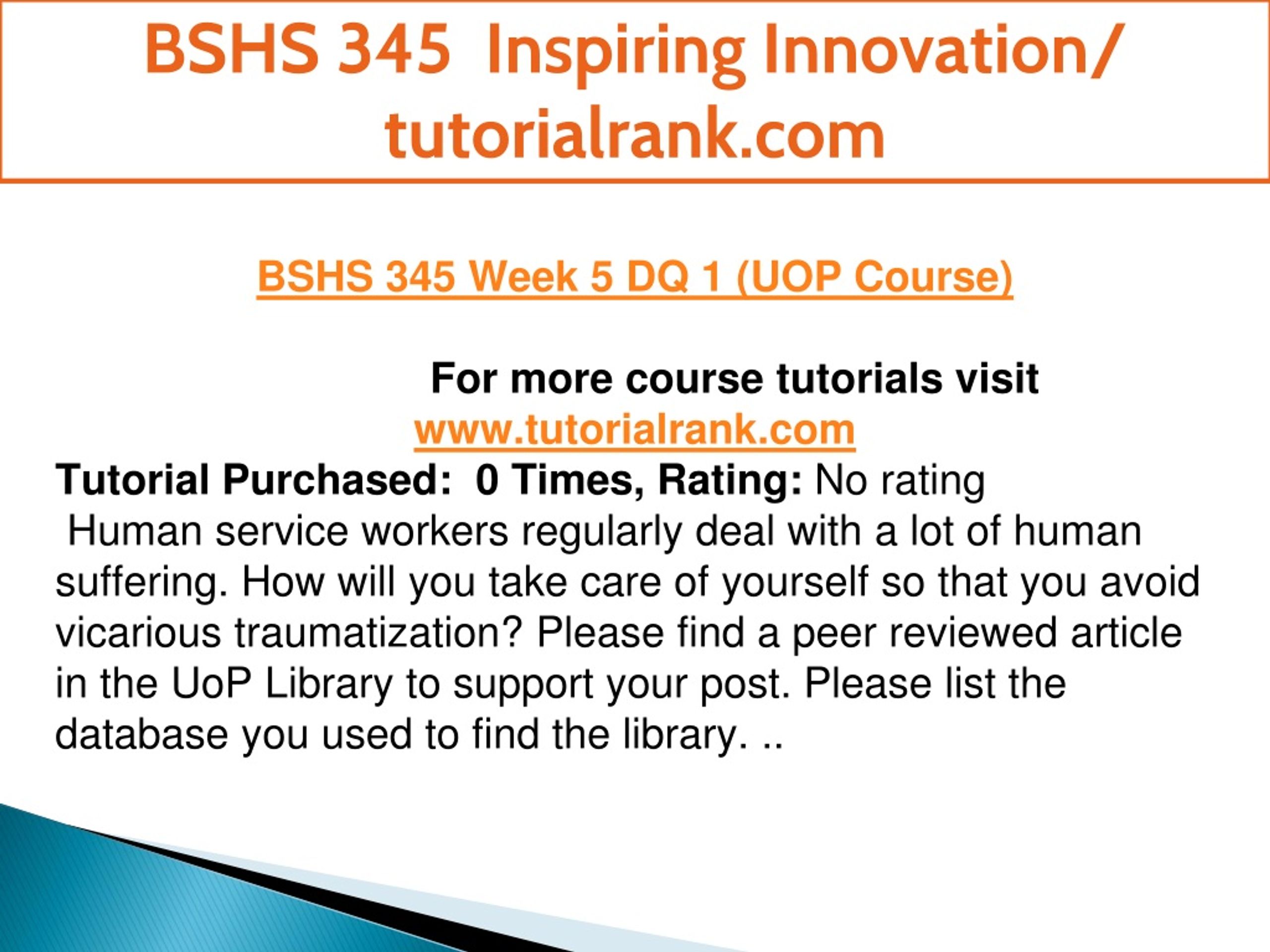 BSHS 345 Inspiring Innovation/ tutorialrank.com

BSHS 345 Week 5 DQ 1 (UOP Course)

For more course tutorials visit
www.tutorialrank.com

Tutorial Purchased: 0 Times, Rating: No rating
Human service workers regularly deal with a lot of human suffering. How will you take care of yourself so that you avoid vicarious traumatization? Please find a peer reviewed article in the UoP Library to support your post. Please list the database you used to find the library. ..